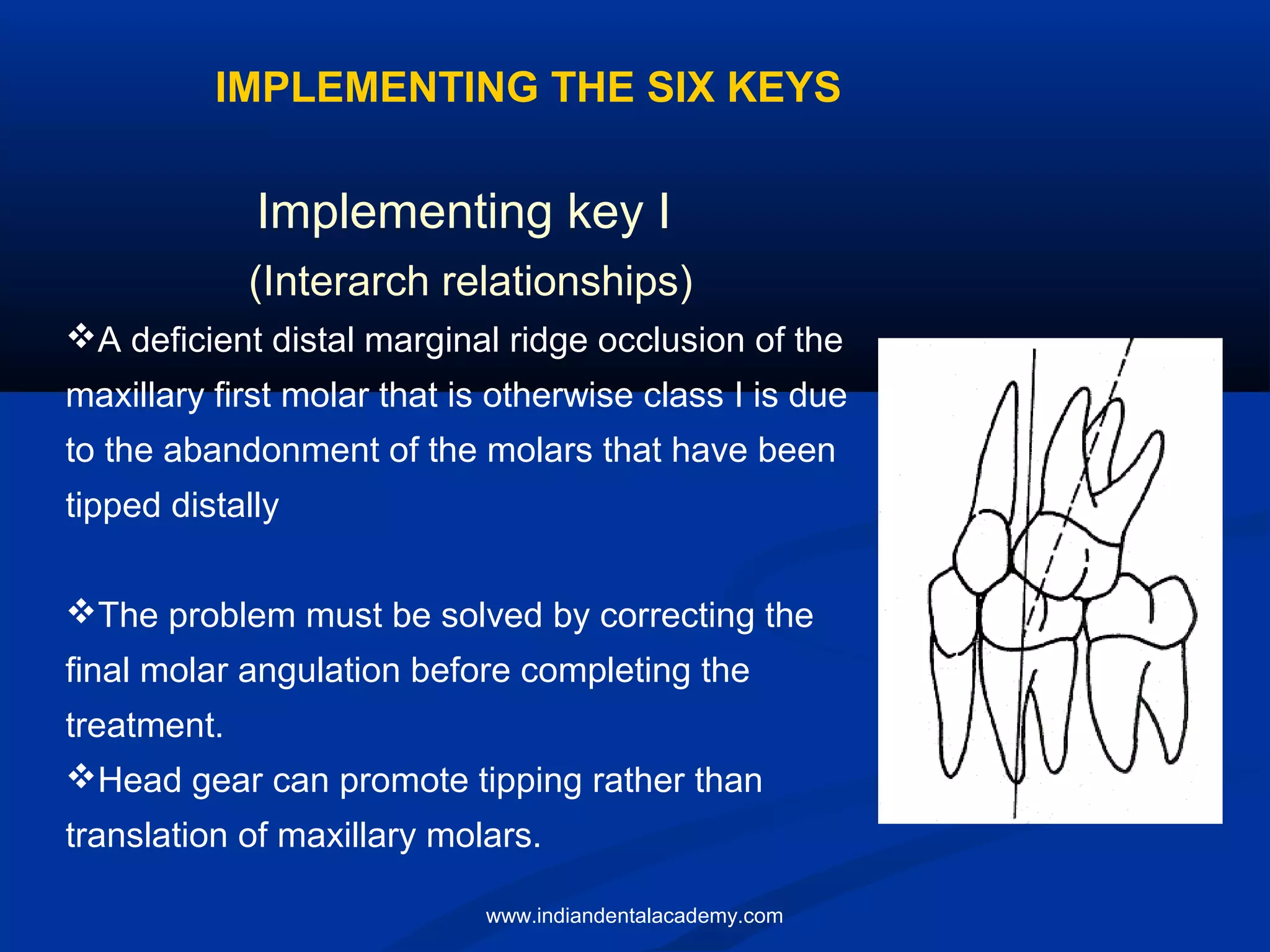 IMPLEMENTING THE SIX KEYS

Implementing key I
(Interarch relationships)

❖A deficient distal marginal ridge occlusion of the maxillary first molar that is otherwise class I is due to the abandonment of the molars that have been tipped distally

❖The problem must be solved by correcting the final molar angulation before completing the treatment.
❖Head gear can promote tipping rather than translation of maxillary molars.

www.indiandentalacademy.com